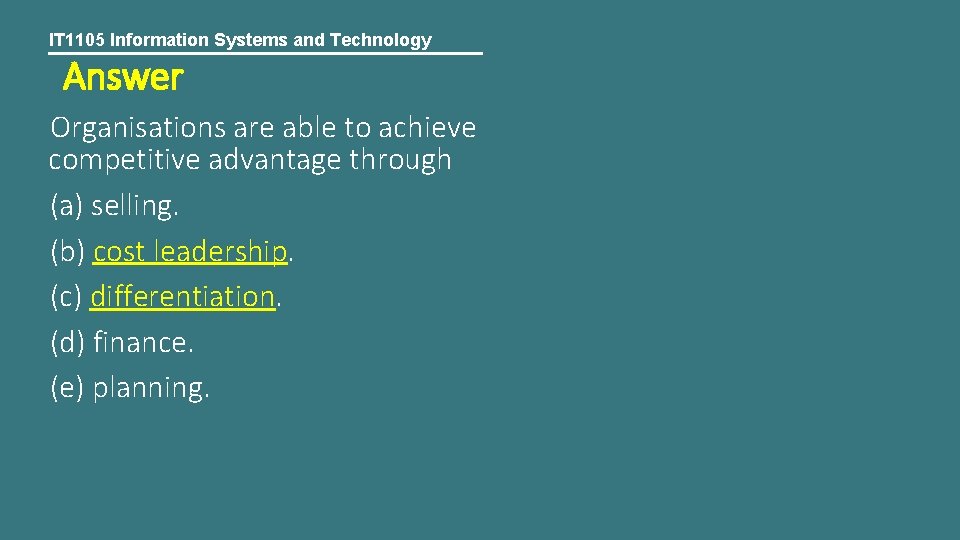 IT1105 Information Systems and Technology

Answer

Organisations are able to achieve competitive advantage through

(a) selling.

(b) cost leadership.

(c) differentiation.

(d) finance.

(e) planning.